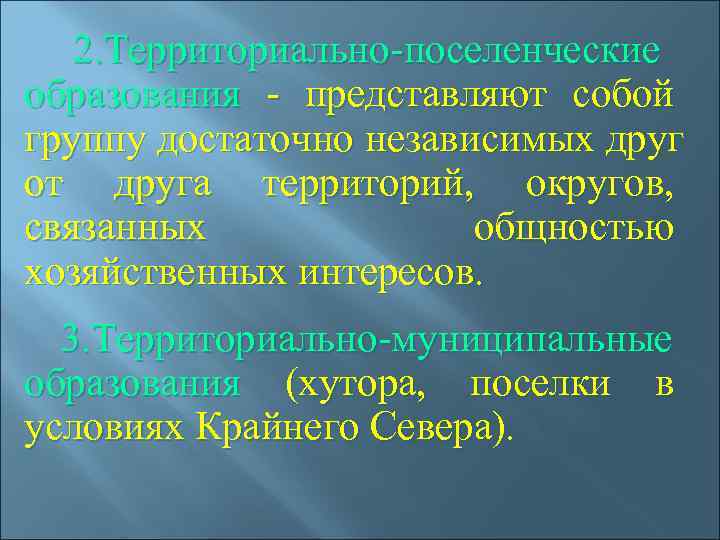 2.Территориально-поселенческие образования - представляют собой группу достаточно независимых друг от друга территорий, округов, связанных общностью хозяйственных интересов.

3.Территориально-муниципальные образования (хутора, поселки в условиях Крайнего Севера).